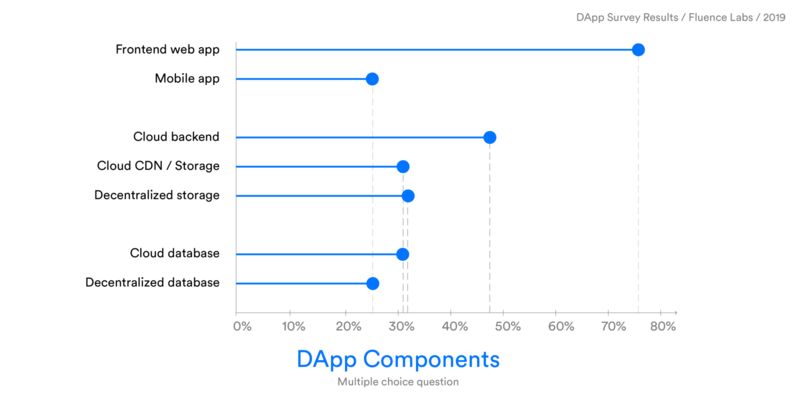 DApp Survey Results / Fluence Labs / 2019

Frontend web app
Mobile app

Cloud backend
Cloud CDN / Storage
Decentralized storage

Cloud database
Decentralized database

0% 10% 20% 30% 40% 50% 60% 70% 80%

DApp Components
Multiple choice question